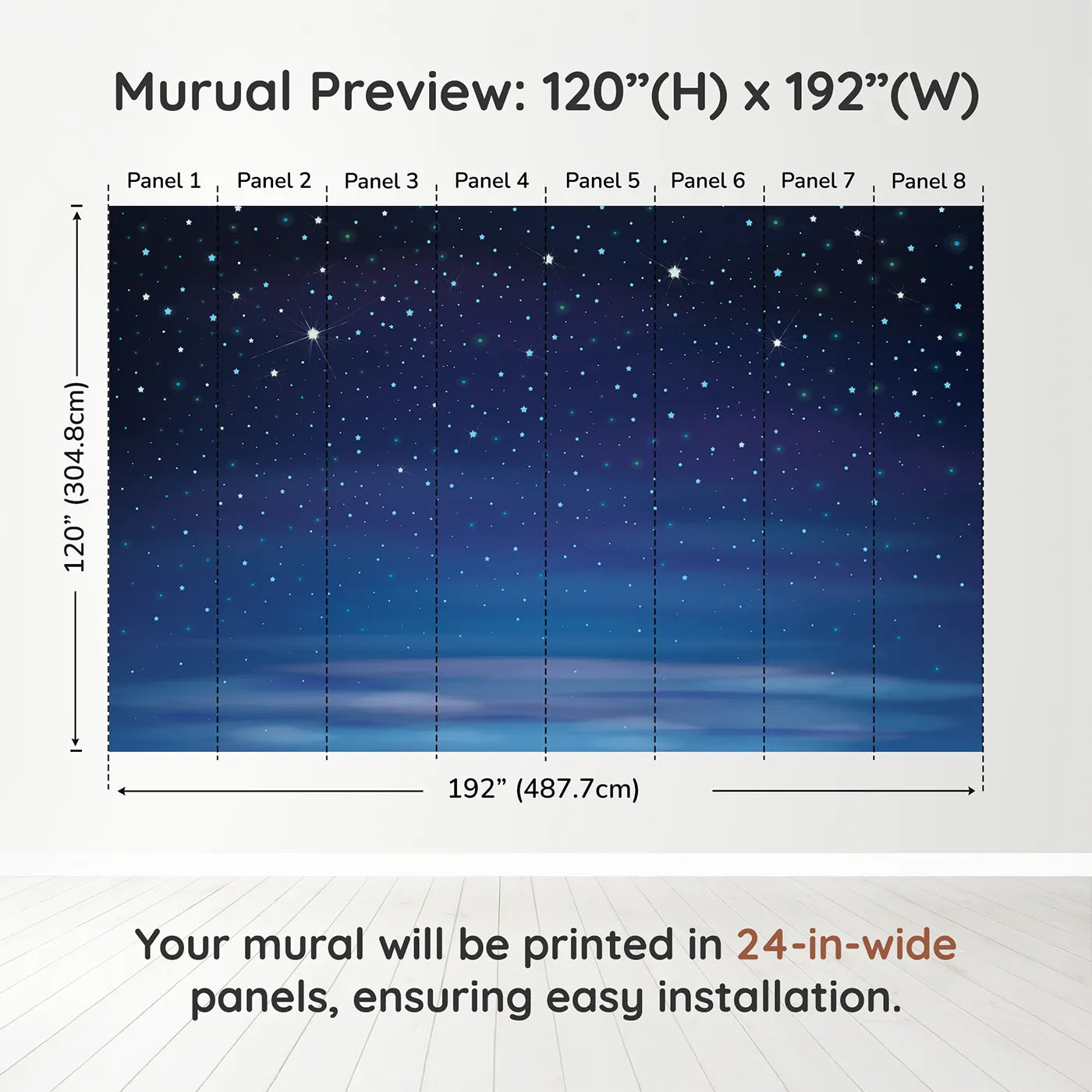 Murual Preview: 120”(H) x 192”(W)

Panel 1 Panel 2 Panel 3 Panel 4 Panel 5 Panel 6 Panel 7 Panel 8

120” (304.8cm)

192” (487.7cm)

Your mural will be printed in 24-in-wide panels, ensuring easy installation.